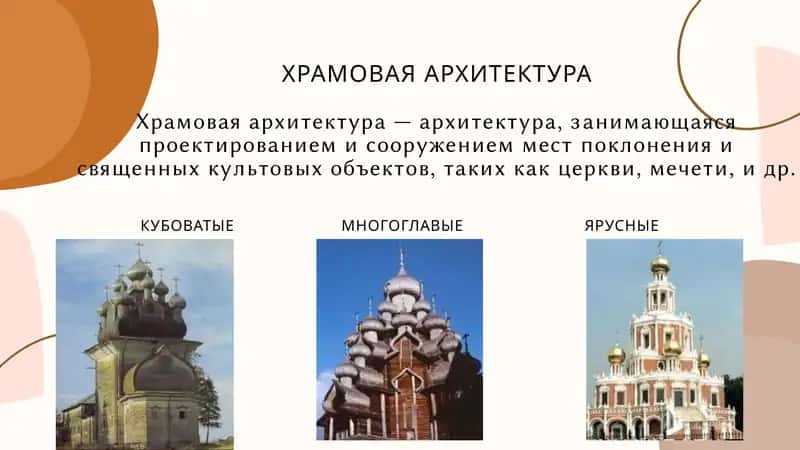 ХРАМОВАЯ АРХИТЕКТУРА

Храмовая архитектура — архитектура, занимающаяся проектированием и сооружением мест поклонения и священных культовых объектов, таких как церкви, мечети, и др.

КУБОВАТЫЕ

МНОГОГЛАВЫЕ

ЯРУСНЫЕ